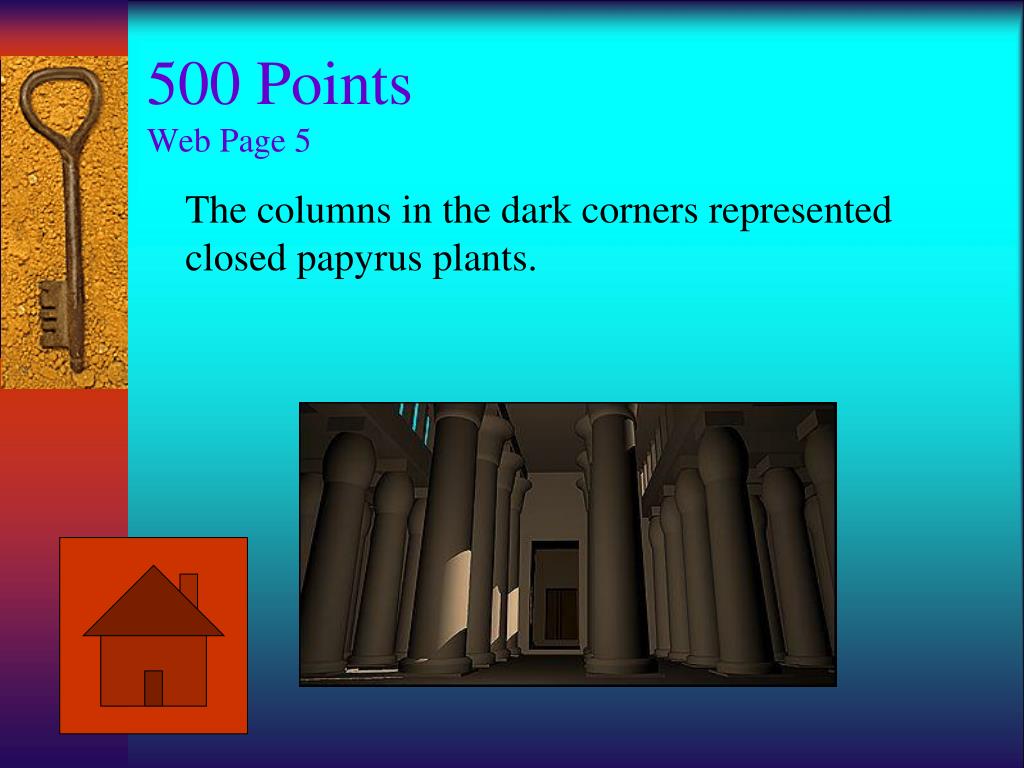 500 Points
Web Page 5

The columns in the dark corners represented closed papyrus plants.